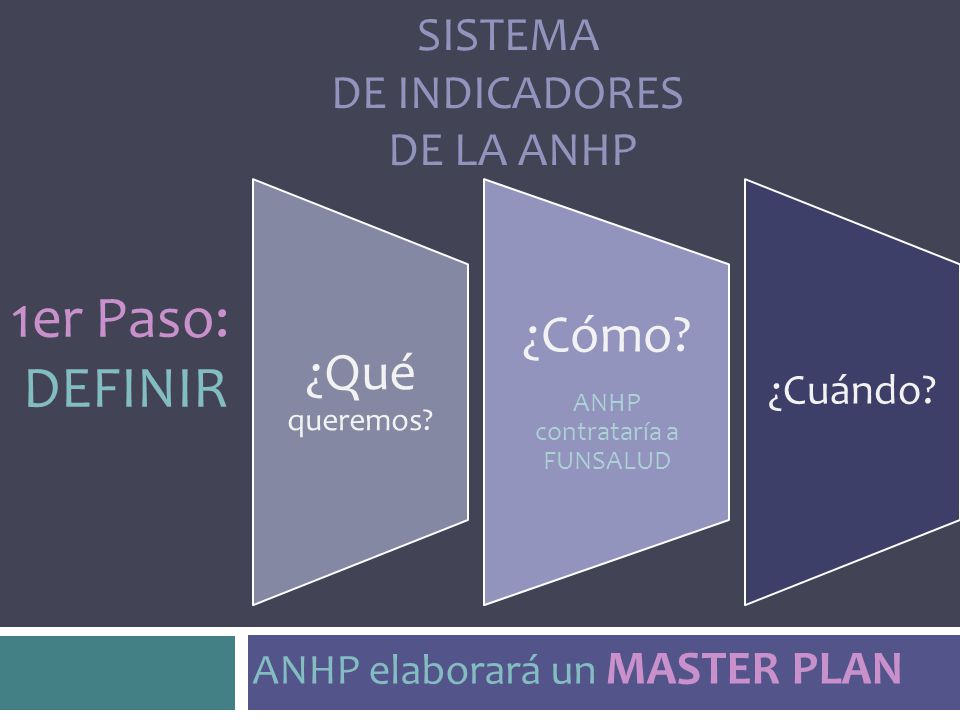 SISTEMA
DE INDICADORES
DE LA ANHP

1er Paso:
DEFINIR

¿Qué
queremos?

¿Cómo?
ANHP contrataría a FUNSALUD

¿Cuándo?

ANHP elaborará un MASTER PLAN